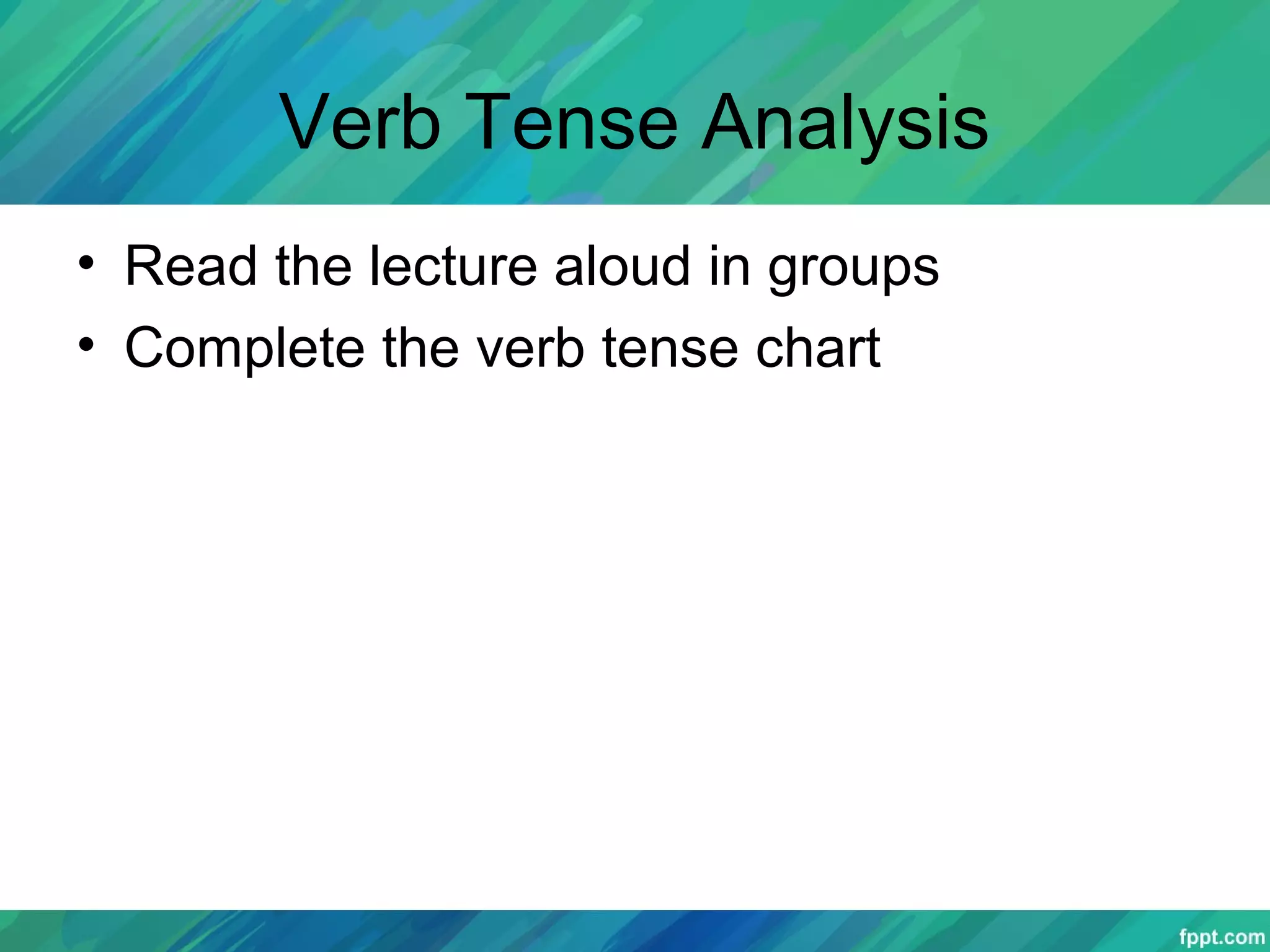 Verb Tense Analysis

• Read the lecture aloud in groups
• Complete the verb tense chart

fppt.com